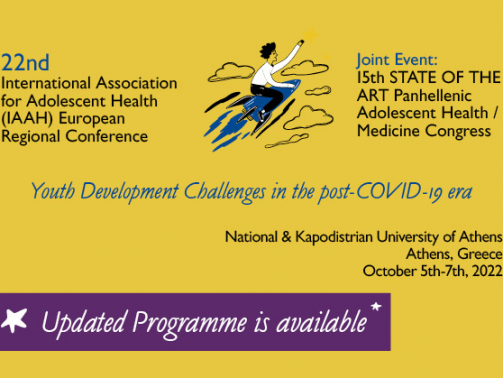 22nd
International Association for Adolescent Health (IAAH) European Regional Conference

Joint Event:
15th STATE OF THE ART Panhellenic Adolescent Health / Medicine Congress

Youth Development Challenges in the post-COVID-19 era

National & Kapodistrian University of Athens
Athens, Greece
October 5th-7th, 2022

Updated Programme is available